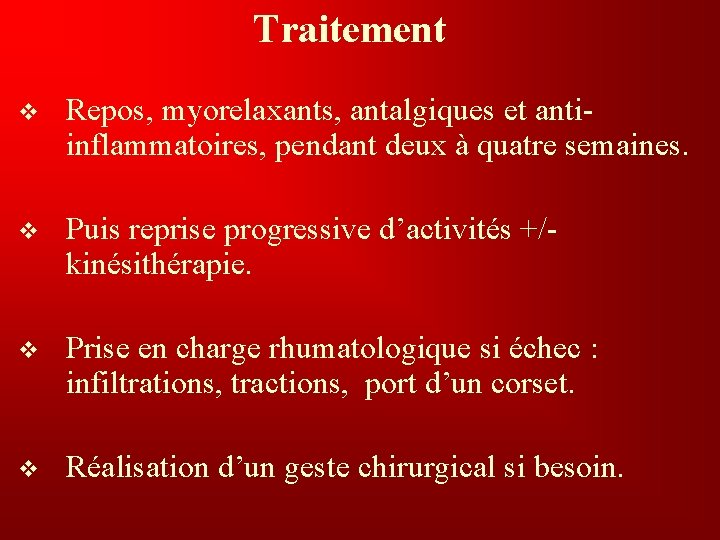 Traitement

❖ Repos, myorelaxants, antalgiques et anti-inflammatoires, pendant deux à quatre semaines.

❖ Puis reprise progressive d’activités +/- kinésithérapie.

❖ Prise en charge rhumatologique si échec : infiltrations, tractions, port d’un corset.

❖ Réalisation d’un geste chirurgical si besoin.